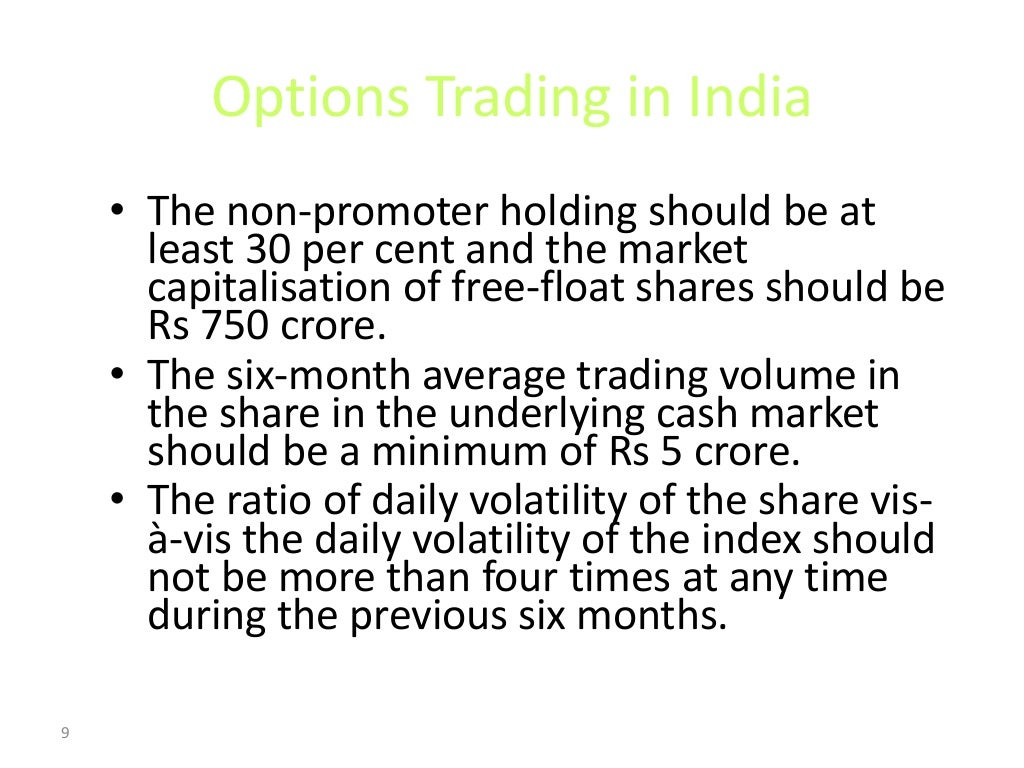 Options Trading in India

• The non-promoter holding should be at least 30 per cent and the market capitalisation of free-float shares should be Rs 750 crore.
• The six-month average trading volume in the share in the underlying cash market should be a minimum of Rs 5 crore.
• The ratio of daily volatility of the share vis-à-vis the daily volatility of the index should not be more than four times at any time during the previous six months.

9